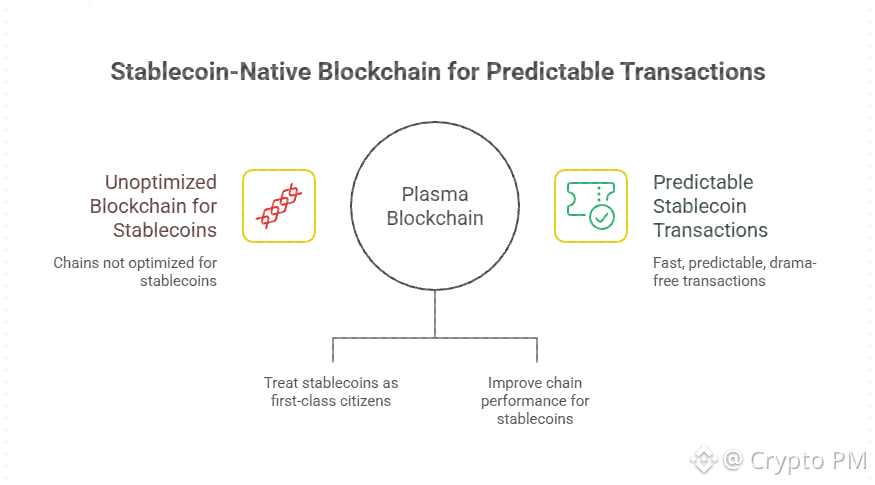 Stablecoin-Native Blockchain for Predictable Transactions

Unoptimized Blockchain for Stablecoins

Chains not optimized for stablecoins

Plasma Blockchain

Predictable Stablecoin Transactions

Fast, predictable, drama-free transactions

Treat stablecoins as first-class citizens

Improve chain performance for stablecoins

@ Crypto PM